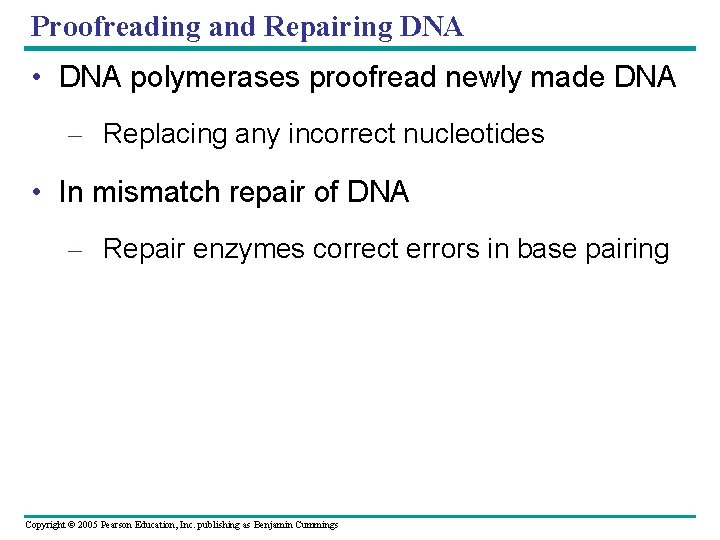 Proofreading and Repairing DNA

• DNA polymerases proofread newly made DNA

– Replacing any incorrect nucleotides

• In mismatch repair of DNA

– Repair enzymes correct errors in base pairing

Copyright © 2005 Pearson Education, Inc. publishing as Benjamin Cummings